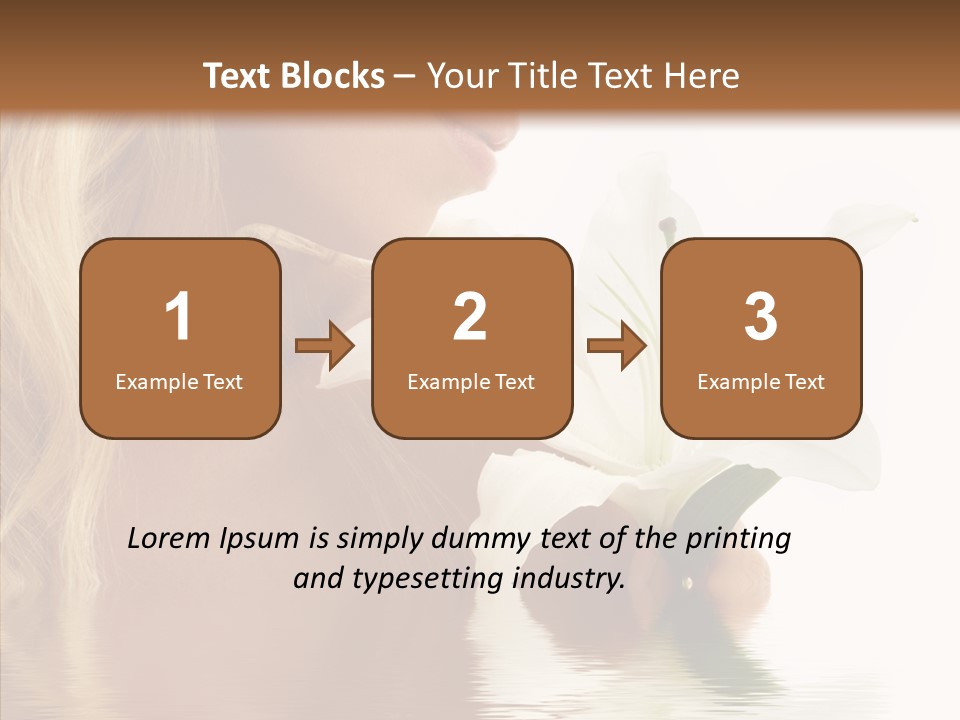 Text Blocks – Your Title Text Here

1
Example Text

2
Example Text

3
Example Text

Lorem Ipsum is simply dummy text of the printing and typesetting industry.